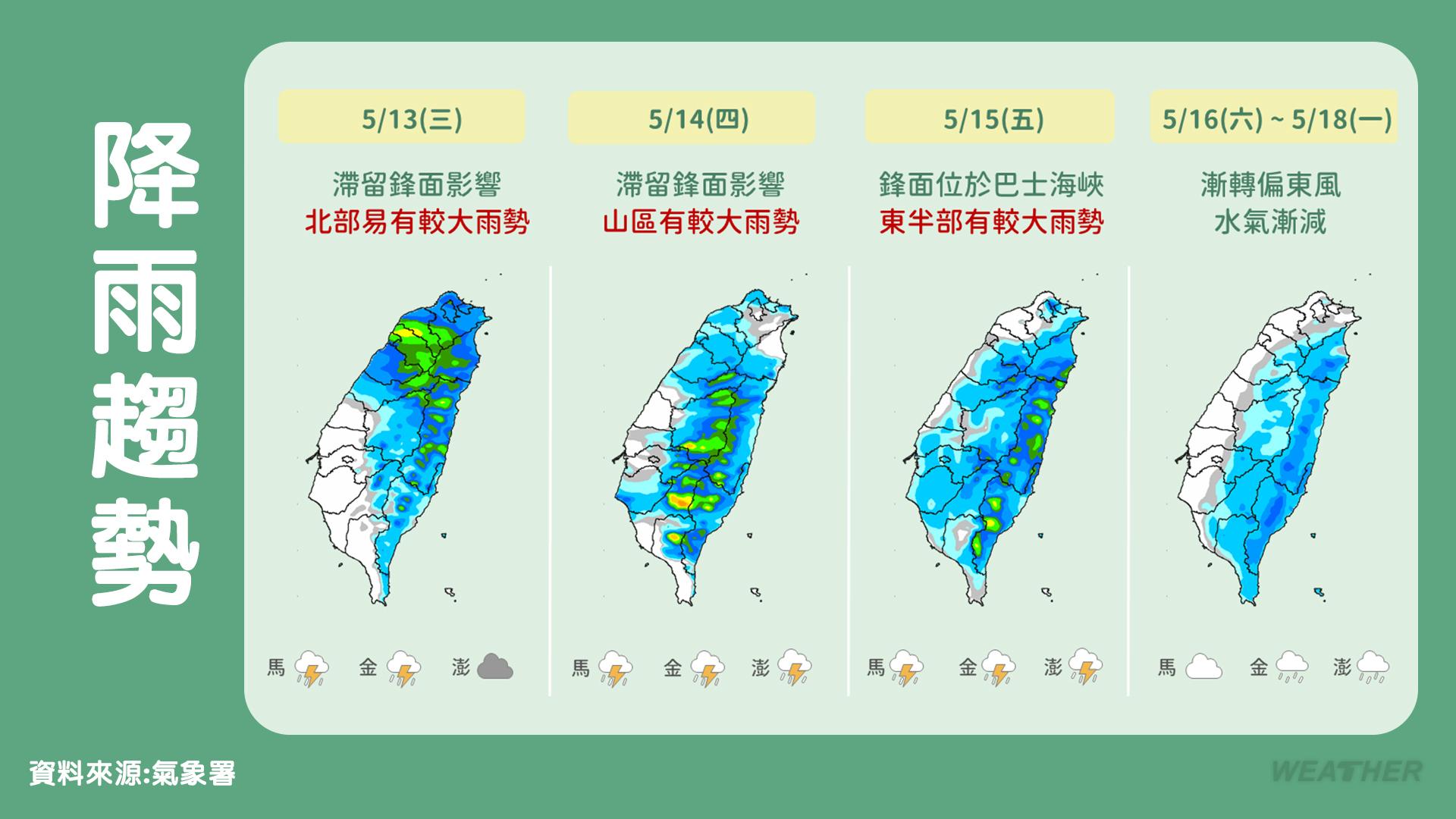 降雨趨勢

5/13(三)
滯留鋒面影響
北部易有較大雨勢
馬 金 澎

5/14(四)
滯留鋒面影響
山區有較大雨勢
馬 金 澎

5/15(五)
鋒面位於巴士海峽
東半部有較大雨勢
馬 金 澎

5/16(六) ~ 5/18(一)
漸轉偏東風
水氣漸減
馬 金 澎

資料來源:氣象署

WEATHER